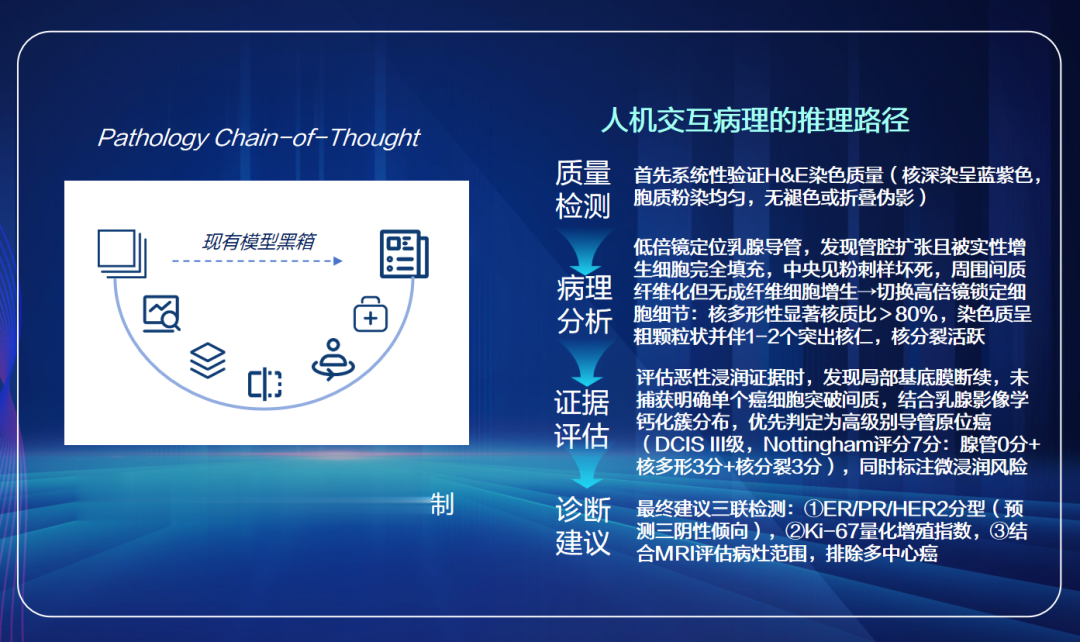 Pathology Chain-of-Thought

现有模型黑箱

制

人机交互病理的推理路径

质量检测

首先系统性验证H&E染色质量（核深染呈蓝紫色，胞质粉染均匀，无褪色或折叠伪影）

病理分析

低倍镜定位乳腺导管，发现管腔扩张且被实性增生细胞完全填充，中央见粉刺样坏死，周围间质纤维化但无成纤维细胞增生→切换高倍镜锁定细胞细节：核多形性显著核质比＞80%，染色质呈粗颗粒状并伴1-2个突出核仁，核分裂活跃

证据评估

评估恶性浸润证据时，发现局部基底膜断续，未捕获明确单个癌细胞突破间质，结合乳腺影像学钙化簇分布，优先判定为高级别导管原位癌（DCIS III级，Nottingham评分7分：腺管0分+核多形3分+核分裂3分），同时标注微浸润风险

诊断建议

最终建议三联检测：①ER/PR/HER2分型（预测三阴性倾向），②Ki-67量化增殖指数，③结合MRI评估病灶范围，排除多中心癌